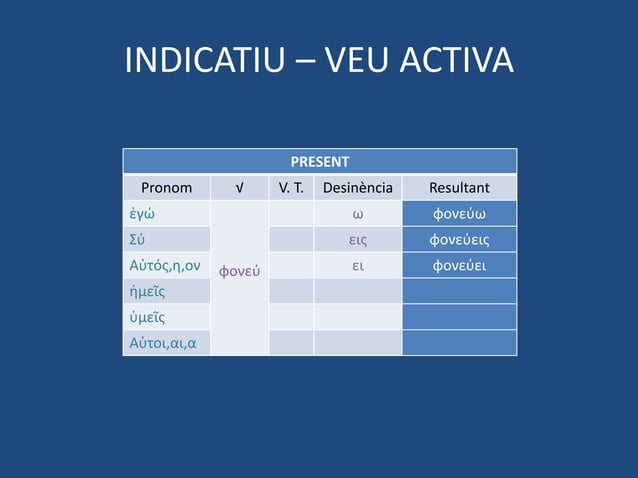 INDICATIU – VEU ACTIVA

| PRESENT | | | | |
|---|---|---|---|---|
| Pronom | √ | V. T. | Desinència | Resultant |
| ἐγώ | φονεύ | | ω | φονεύω |
| Σύ | | | εις | φονεύεις |
| Αὐτός,η,ον | | | ει | φονεύει |
| ἡμεῖς | | | | |
| ὑμεῖς | | | | |
| Αὐτοι,αι,α | | | | |